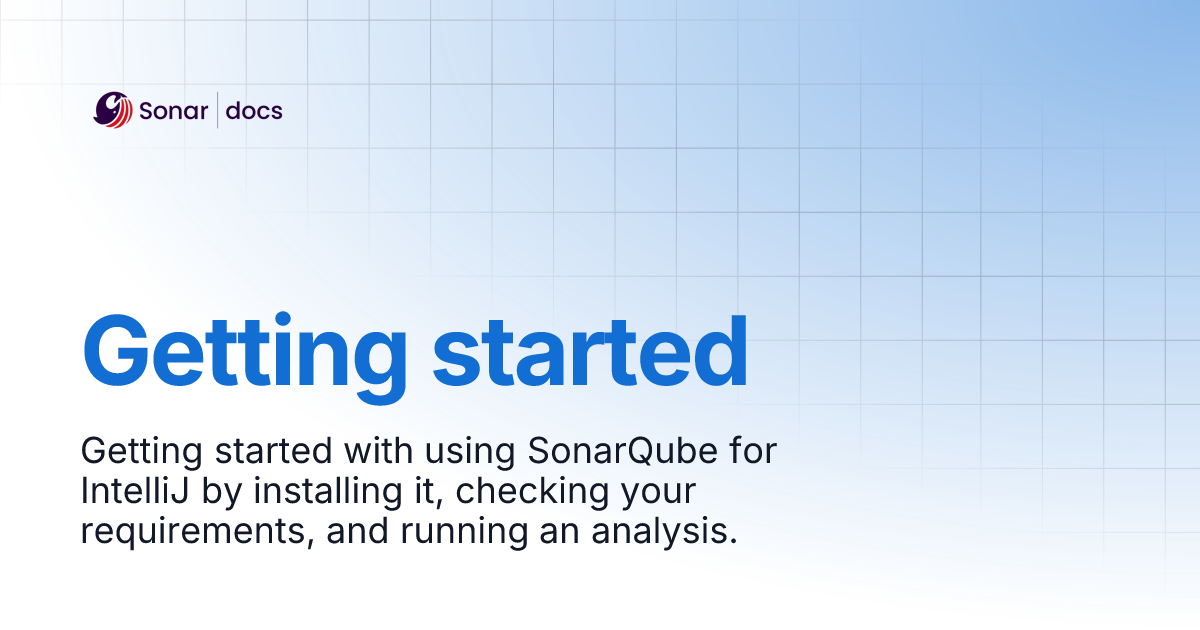 Sonar | docs

Getting started

Getting started with using SonarQube for IntelliJ by installing it, checking your requirements, and running an analysis.